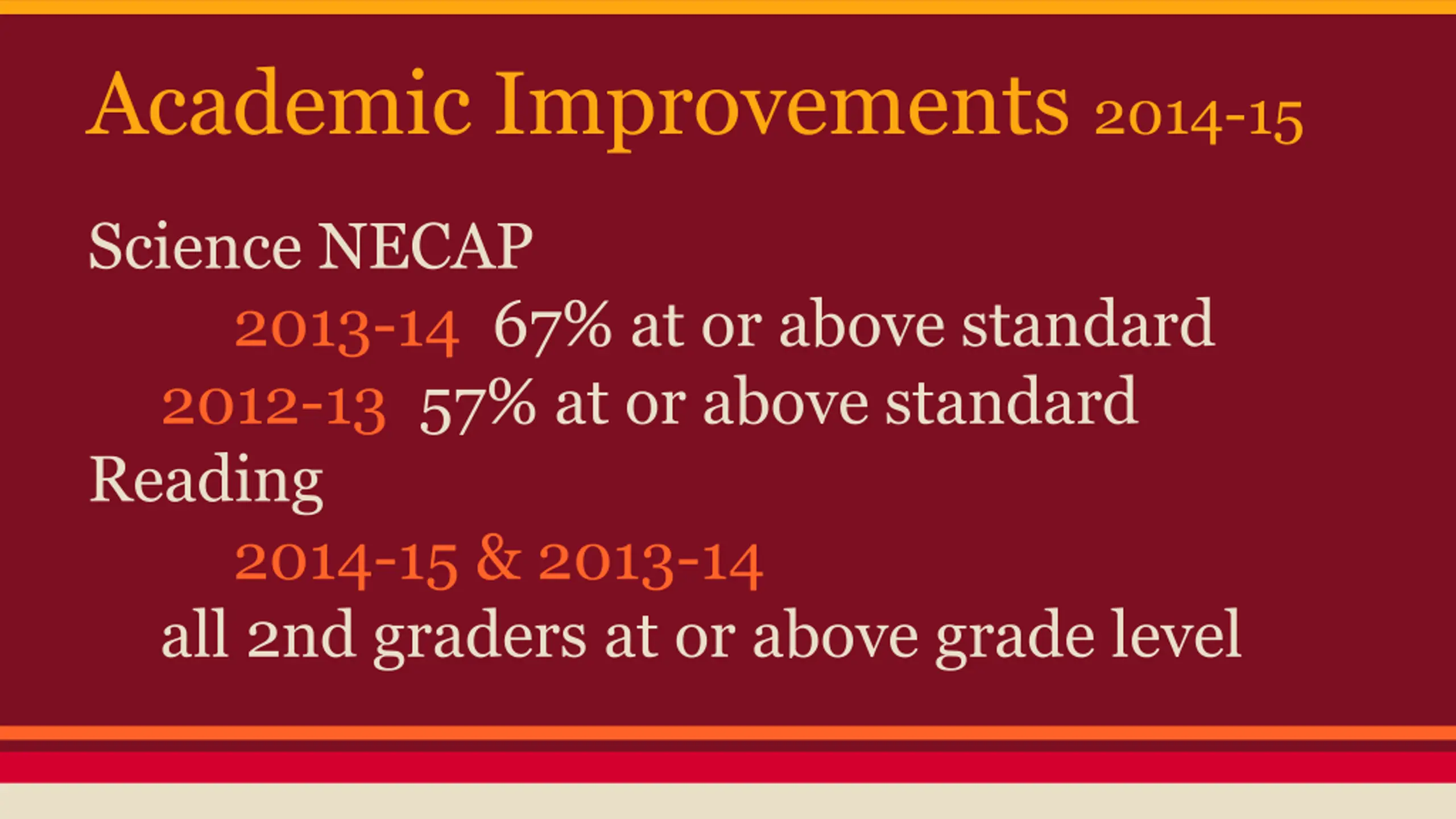 Academic Improvements 2014-15

Science NECAP

2013-14 67% at or above standard

2012-13 57% at or above standard

Reading

2014-15 & 2013-14

all 2nd graders at or above grade level